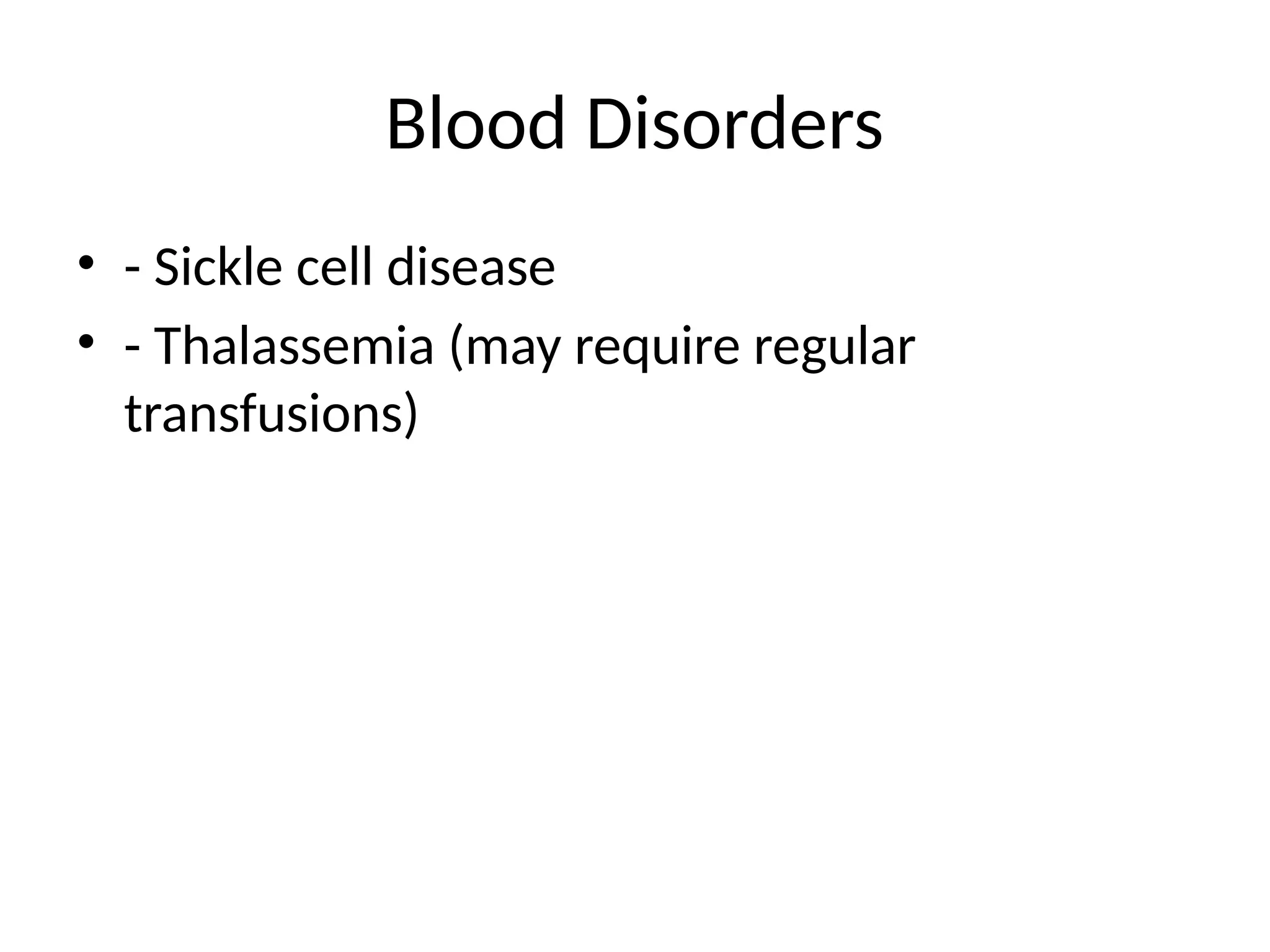 Blood Disorders

• - Sickle cell disease
• - Thalassemia (may require regular transfusions)